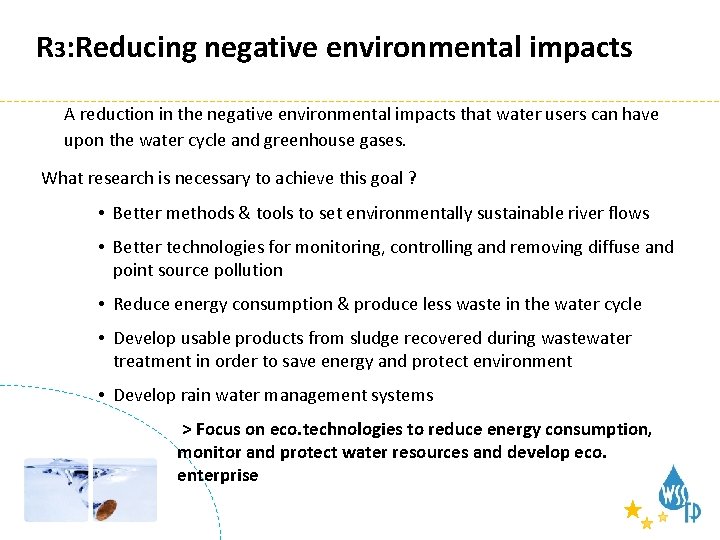 R3:Reducing negative environmental impacts

A reduction in the negative environmental impacts that water users can have upon the water cycle and greenhouse gases.

What research is necessary to achieve this goal ?

• Better methods & tools to set environmentally sustainable river flows
• Better technologies for monitoring, controlling and removing diffuse and point source pollution
• Reduce energy consumption & produce less waste in the water cycle
• Develop usable products from sludge recovered during wastewater treatment in order to save energy and protect environment
• Develop rain water management systems

> Focus on eco.technologies to reduce energy consumption, monitor and protect water resources and develop eco. enterprise

WSSTP